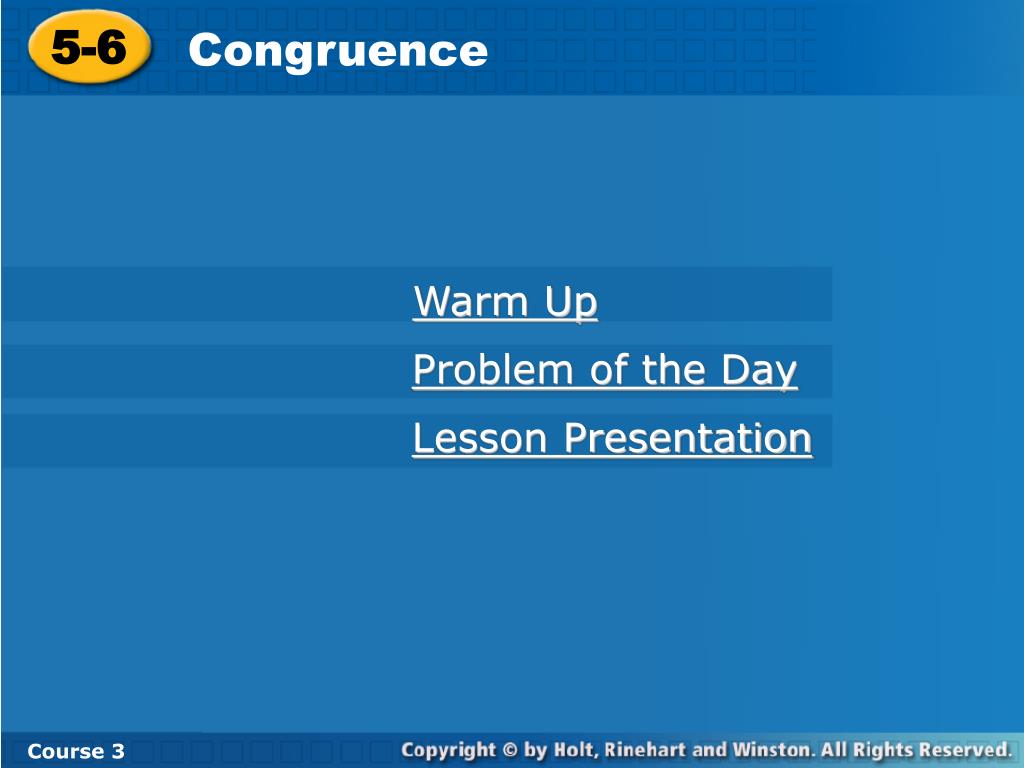 5-6 Congruence

Warm Up

Problem of the Day

Lesson Presentation

Course 3

Copyright © by Holt, Rinehart and Winston. All Rights Reserved.